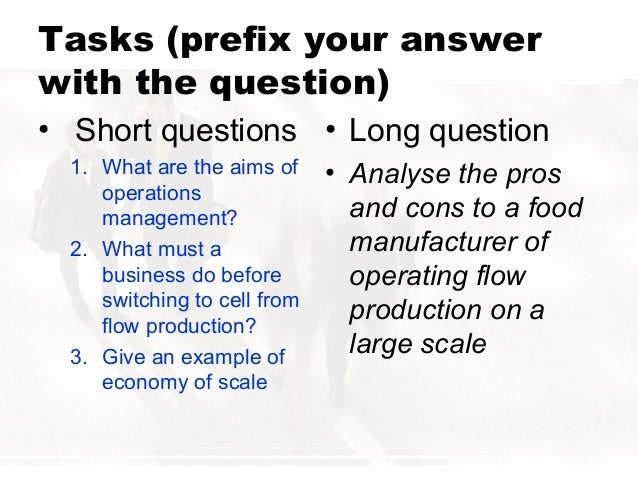 Tasks (prefix your answer with the question)

• Short questions

1. What are the aims of operations management?
2. What must a business do before switching to cell from flow production?
3. Give an example of economy of scale

• Long question

• Analyse the pros and cons to a food manufacturer of operating flow production on a large scale